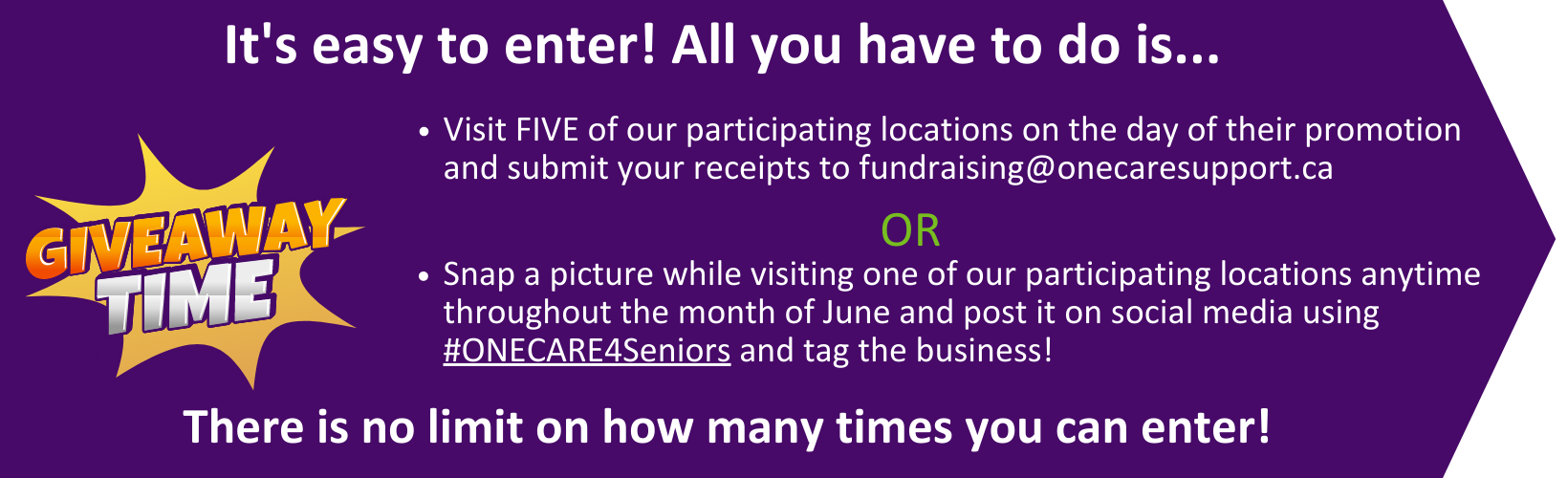 It's easy to enter! All you have to do is...

GIVEAWAY TIME

• Visit FIVE of our participating locations on the day of their promotion and submit your receipts to fundraising@onecaresupport.ca

OR

• Snap a picture while visiting one of our participating locations anytime throughout the month of June and post it on social media using #ONECARE4Seniors and tag the business!

There is no limit on how many times you can enter!